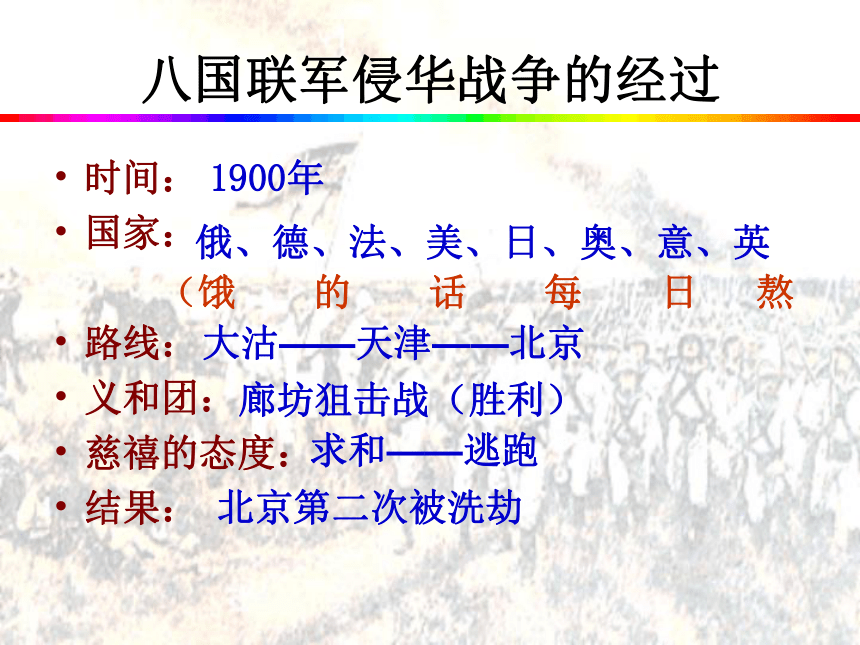 八国联军侵华战争的经过

• 时间： 1900年
• 国家：俄、德、法、美、日、奥、意、英
（饿 的 话 每 日 熬
• 路线：大沽——天津——北京
• 义和团：廊坊狙击战（胜利）
• 慈禧的态度：求和——逃跑
• 结果： 北京第二次被洗劫